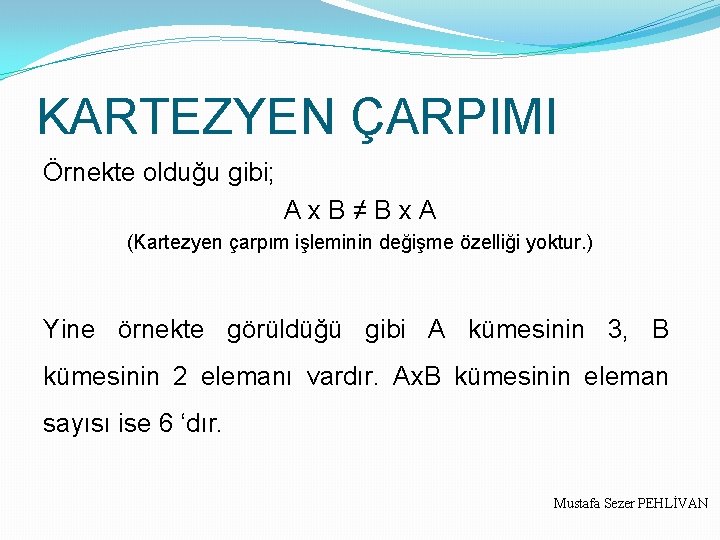 KARTEZYEN ÇARPIMI

Örnekte olduğu gibi;

$A \times B \neq B \times A$

(Kartezyen çarpım işleminin değişme özelliği yoktur.)

Yine örnekte görüldüğü gibi A kümesinin 3, B kümesinin 2 elemanı vardır. AxB kümesinin eleman sayısı ise 6 ‘dır.

Mustafa Sezer PEHLİVAN